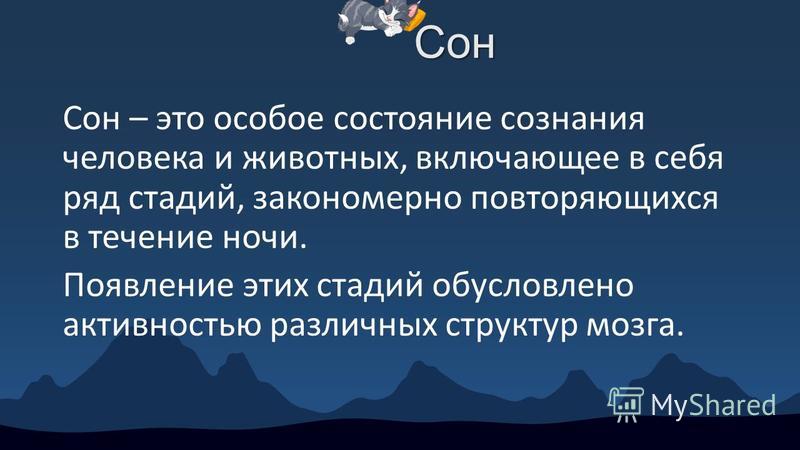 Сон

Сон – это особое состояние сознания человека и животных, включающее в себя ряд стадий, закономерно повторяющихся в течение ночи.

Появление этих стадий обусловлено активностью различных структур мозга.

MyShared